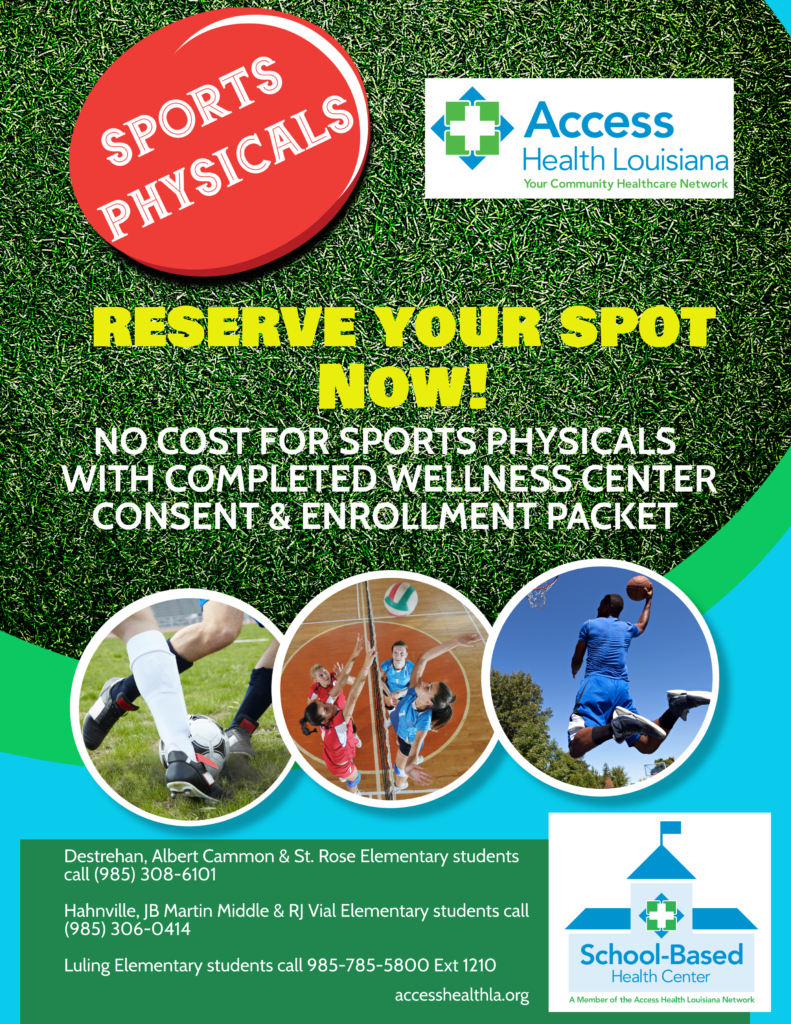 SPORTS PHYSICALS

Access Health Louisiana
Your Community Healthcare Network

RESERVE YOUR SPOT NOW!

NO COST FOR SPORTS PHYSICALS WITH COMPLETED WELLNESS CENTER CONSENT & ENROLLMENT PACKET

Destrehan, Albert Cammon & St. Rose Elementary students call (985) 308-6101

Hahnville, JB Martin Middle & RJ Vial Elementary students call (985) 306-0414

Luling Elementary students call 985-785-5800 Ext 1210

accesshealthla.org

School-Based Health Center
A Member of the Access Health Louisiana Network